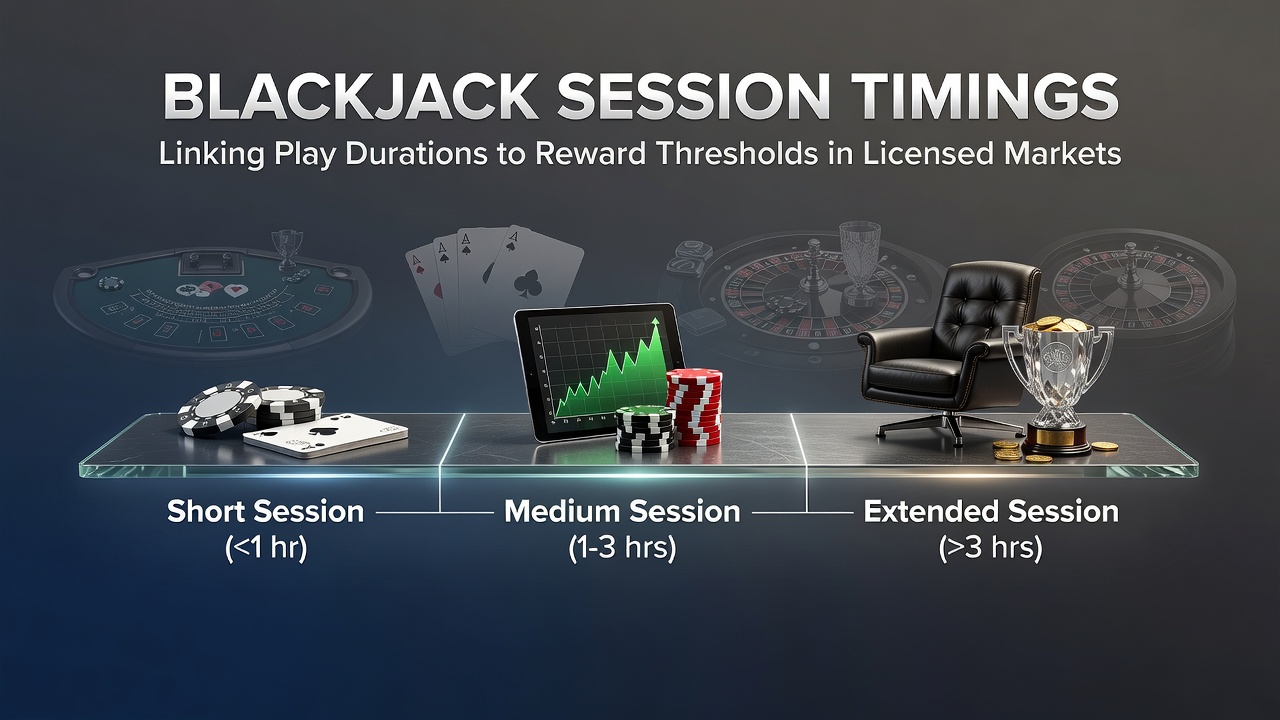 BLACKJACK SESSION TIMINGS
Linking Play Durations to Reward Thresholds in Licensed Markets

Short Session
(<1 hr)

Medium Session
(1-3 hrs)

Extended Session
(>3 hrs)